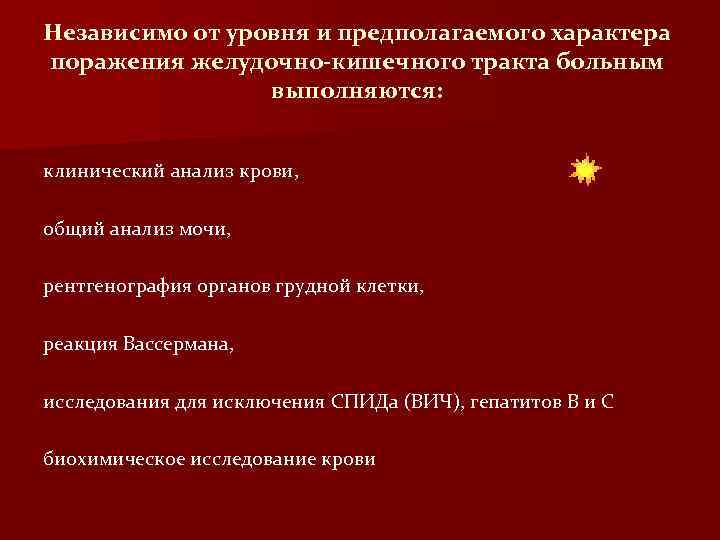 Независимо от уровня и предполагаемого характера поражения желудочно-кишечного тракта больным выполняются:

клинический анализ крови,

общий анализ мочи,

рентгенография органов грудной клетки,

реакция Вассермана,

исследования для исключения СПИДа (ВИЧ), гепатитов В и С

биохимическое исследование крови